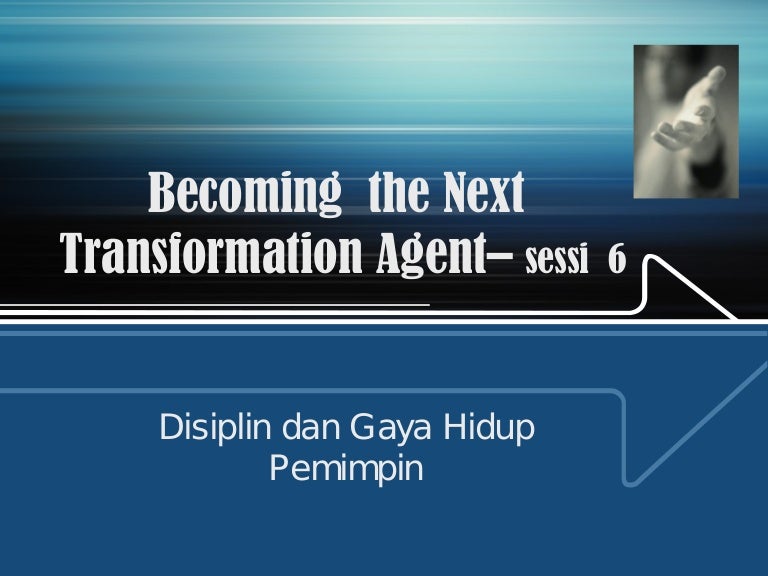 Becoming the Next Transformation Agent– sessi 6

Disiplin dan Gaya Hidup Pemimpin